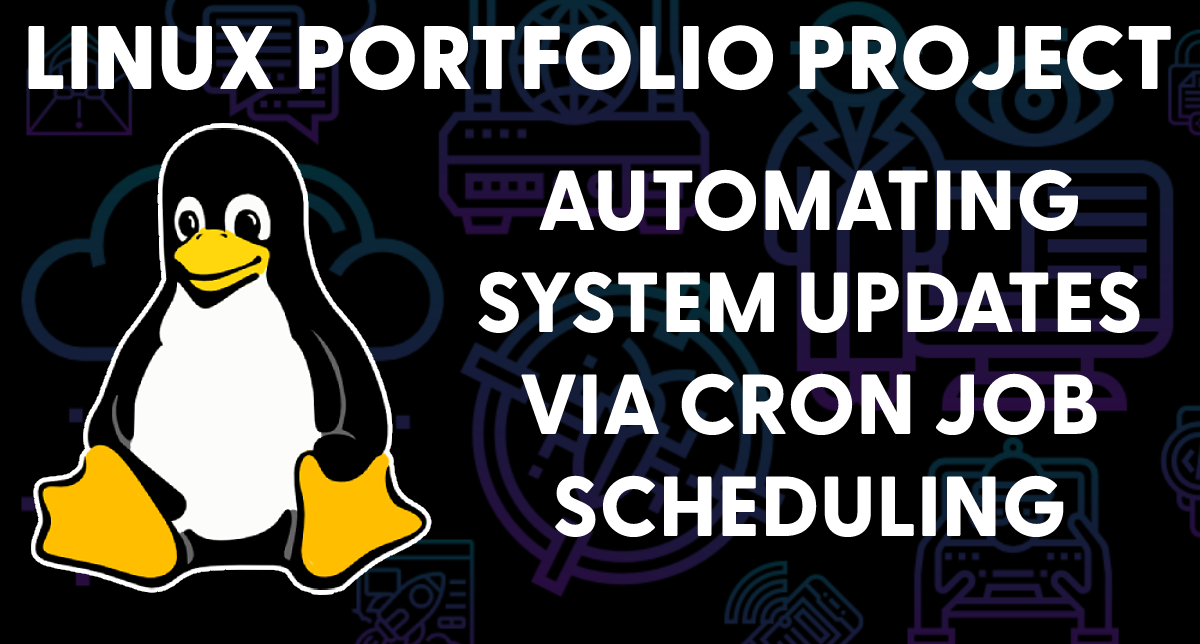 LINUX PORTFOLIO PROJECT

AUTOMATING SYSTEM UPDATES VIA CRON JOB SCHEDULING